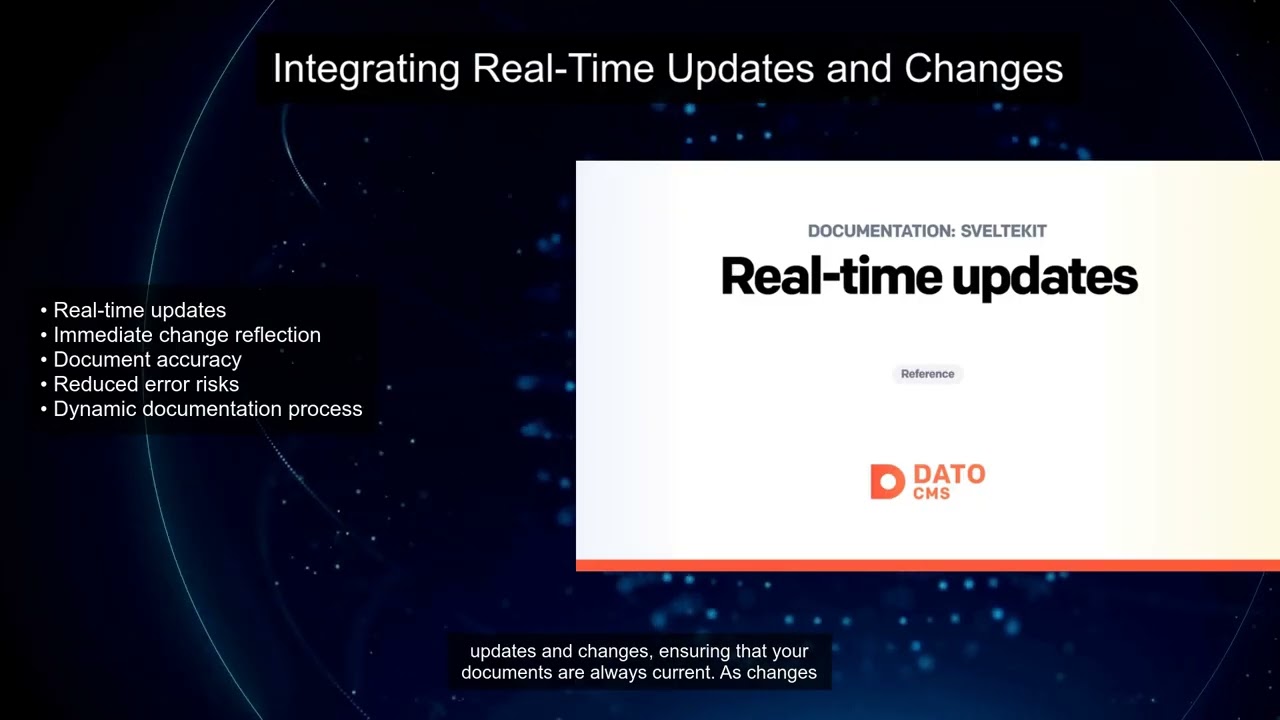 Integrating Real-Time Updates and Changes

• Real-time updates
• Immediate change reflection
• Document accuracy
• Reduced error risks
• Dynamic documentation process

DOCUMENTATION: SVELTEKIT

Real-time updates

Reference

DATO CMS

updates and changes, ensuring that your documents are always current. As changes